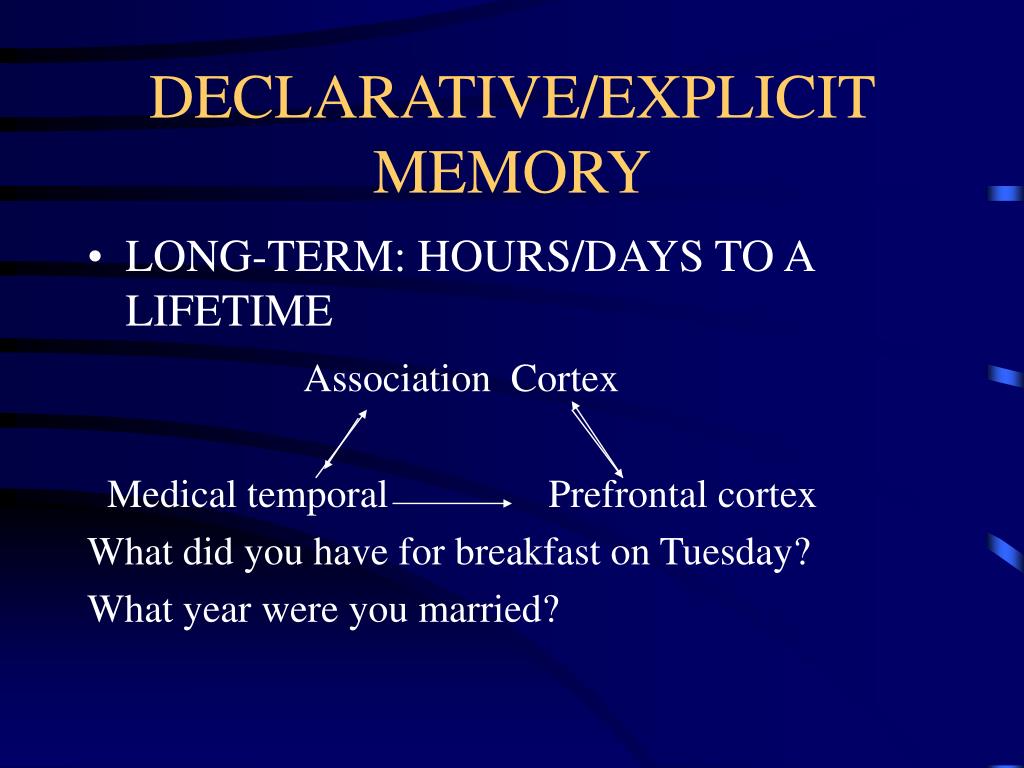 DECLARATIVE/EXPLICIT MEMORY

• LONG-TERM: HOURS/DAYS TO A LIFETIME

Association Cortex

Medical temporal Prefrontal cortex

What did you have for breakfast on Tuesday?

What year were you married?